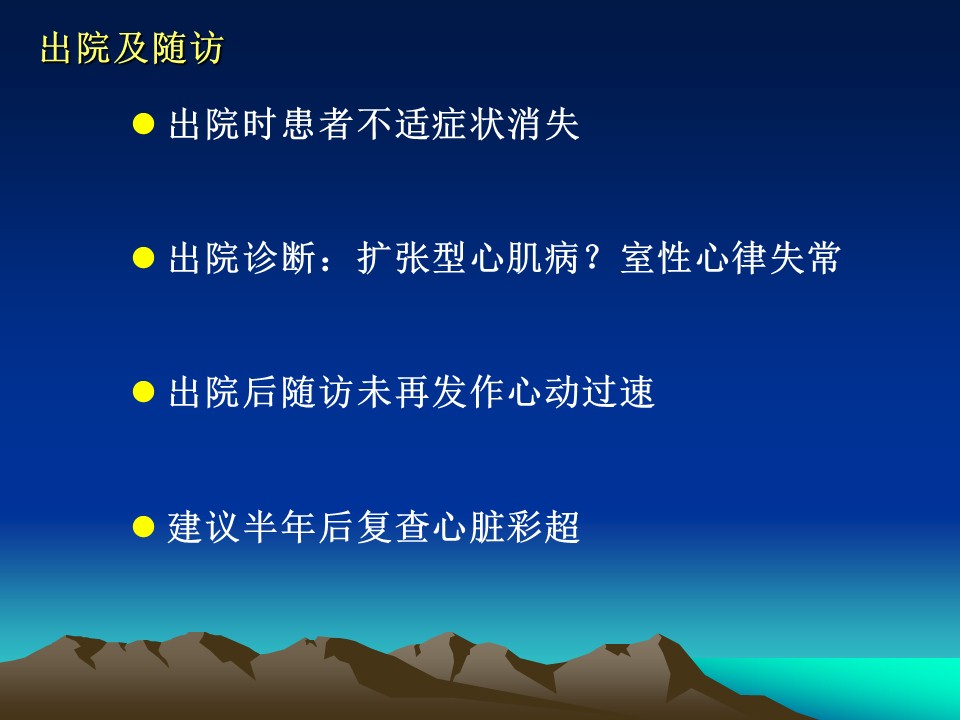 出院及随访

● 出院时患者不适症状消失

● 出院诊断：扩张型心肌病？室性心律失常

● 出院后随访未再发作心动过速

● 建议半年后复查心脏彩超